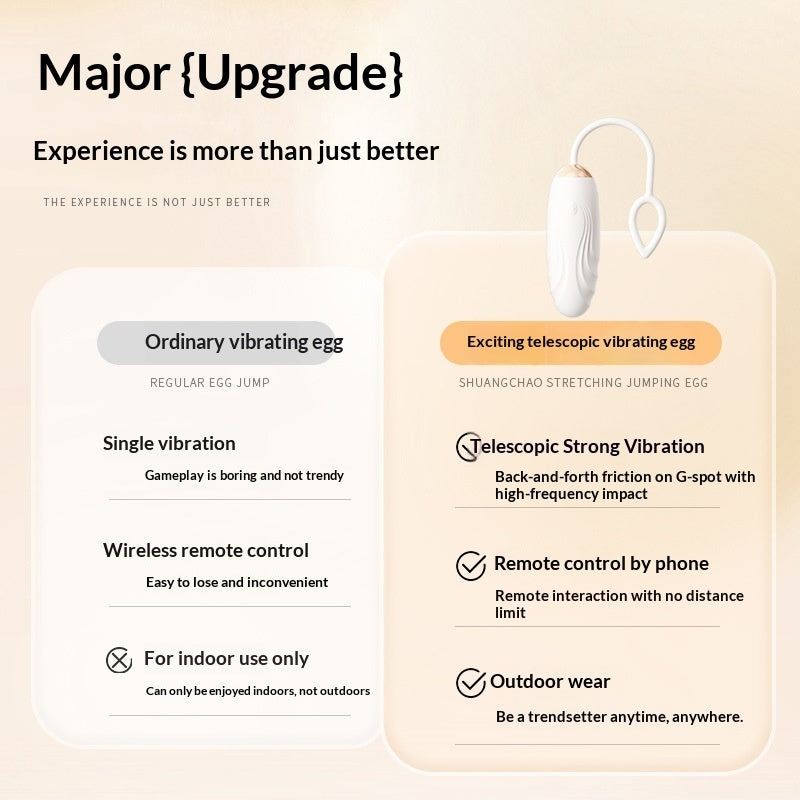 Major {Upgrade}

Experience is more than just better

THE EXPERIENCE IS NOT JUST BETTER

Ordinary vibrating egg

REGULAR EGG JUMP

Single vibration

Gameplay is boring and not trendy

Wireless remote control

Easy to lose and inconvenient

For indoor use only

Can only be enjoyed indoors, not outdoors

Exciting telescopic vibrating egg

SHUANGCHAO STRETCHING JUMPING EGG

Telescopic Strong Vibration

Back-and-forth friction on G-spot with high-frequency impact

Remote control by phone

Remote interaction with no distance limit

Outdoor wear

Be a trendsetter anytime, anywhere.